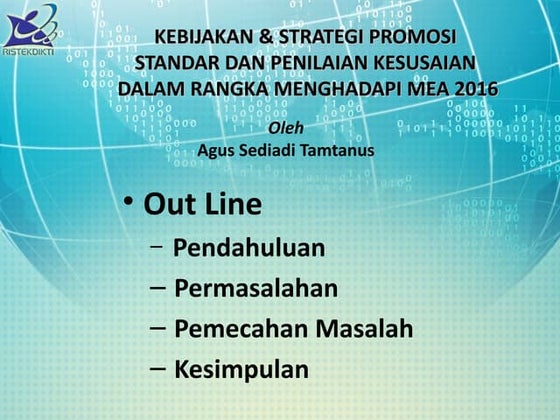 RISTEKDIKTI

KEBIJAKAN & STRATEGI PROMOSI STANDAR DAN PENILAIAN KESUSAIAN DALAM RANGKA MENGHADAPI MEA 2016

Oleh
Agus Sediadi Tamtanus

• Out Line
– Pendahuluan
– Permasalahan
– Pemecahan Masalah
– Kesimpulan